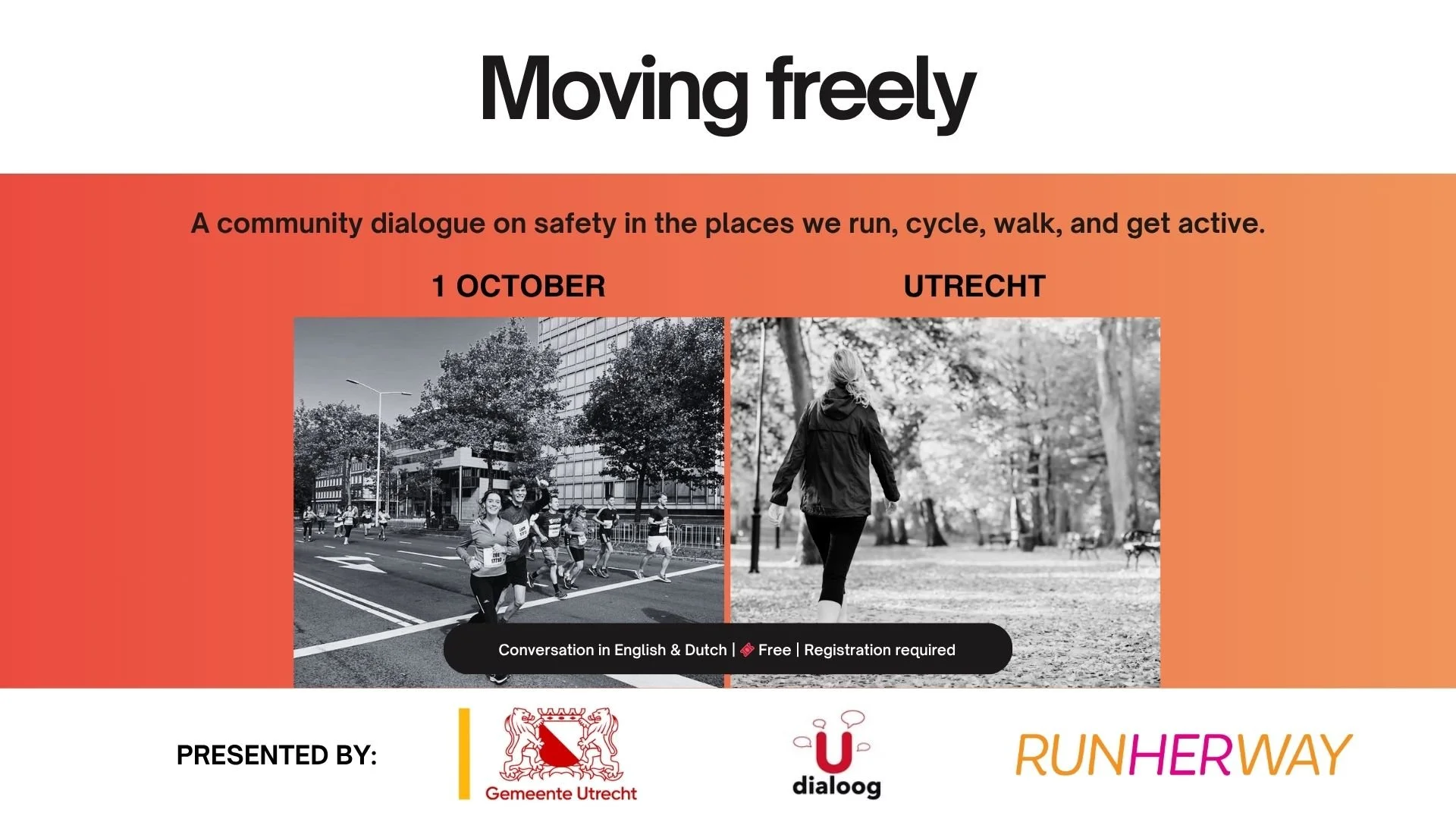 Moving freely

A community dialogue on safety in the places we run, cycle, walk, and get active.

1 OCTOBER

UTRECHT

Conversation in English & Dutch | 🎟 Free | Registration required

PRESENTED BY:

Gemeente Utrecht

U dialoog

RUNHERWAY